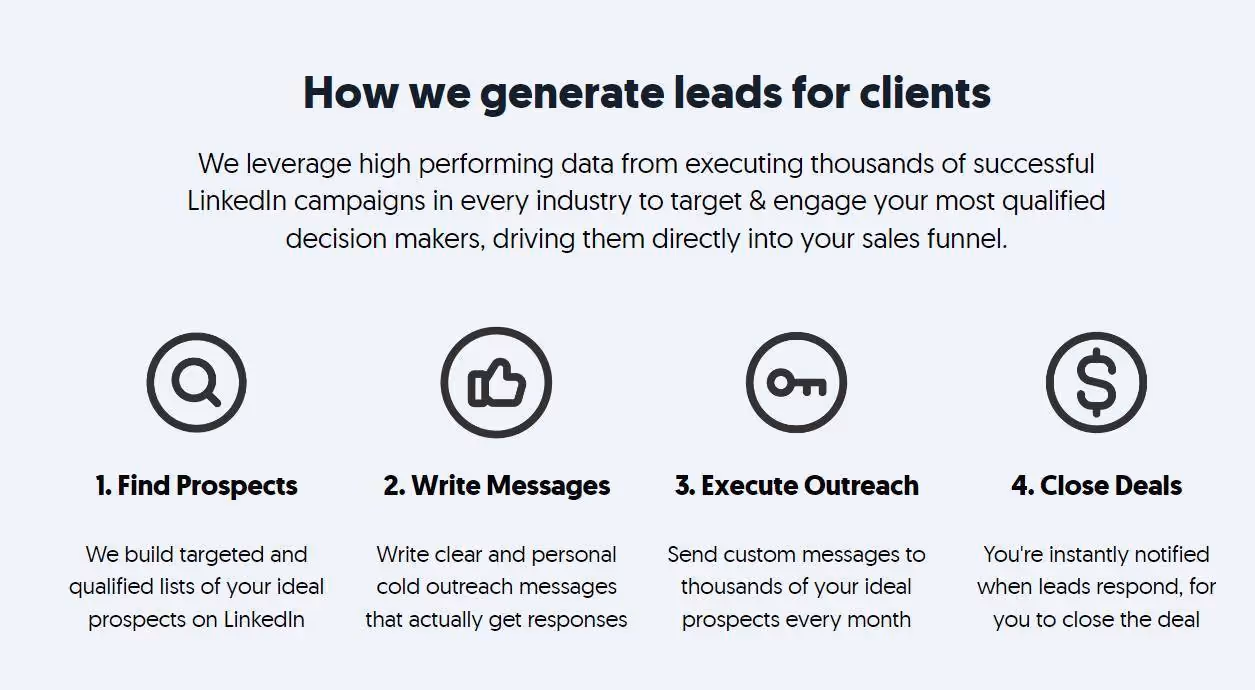 How we generate leads for clients

We leverage high performing data from executing thousands of successful LinkedIn campaigns in every industry to target & engage your most qualified decision makers, driving them directly into your sales funnel.

1. Find Prospects

We build targeted and qualified lists of your ideal prospects on LinkedIn

2. Write Messages

Write clear and personal cold outreach messages that actually get responses

3. Execute Outreach

Send custom messages to thousands of your ideal prospects every month

4. Close Deals

You're instantly notified when leads respond, for you to close the deal